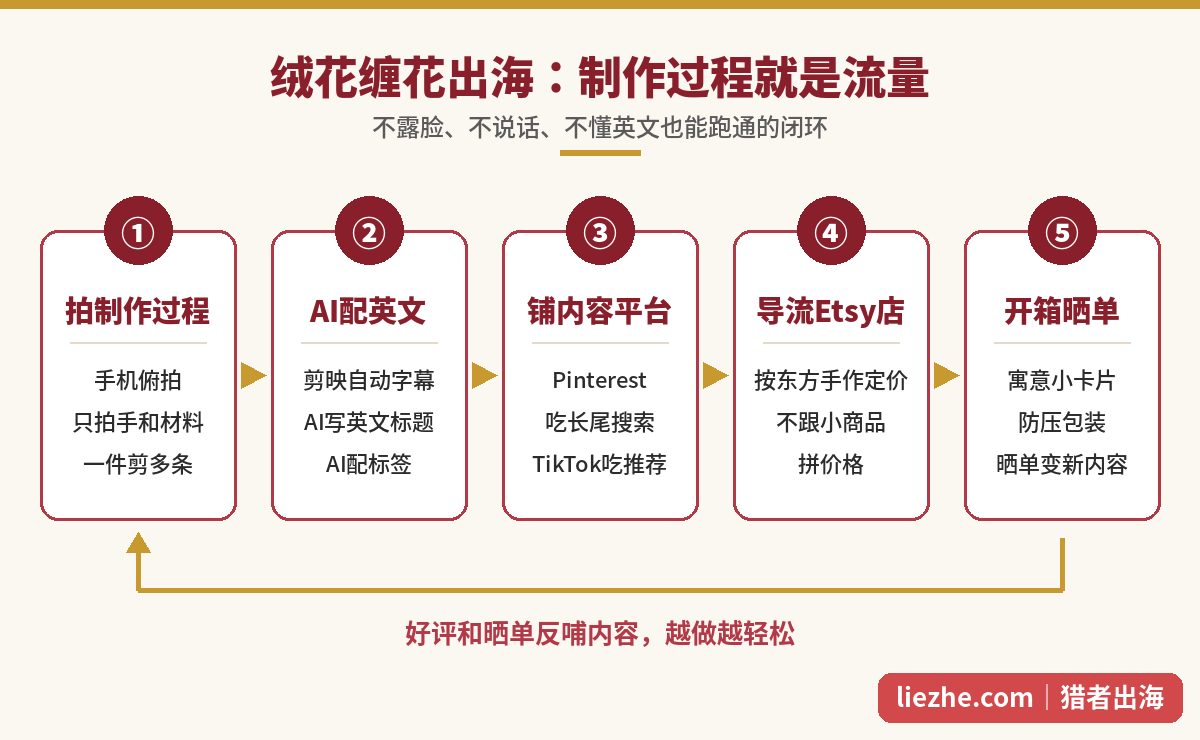 绒花缠花出海：制作过程就是流量

不露脸、不说话、不懂英文也能跑通的闭环

①
拍制作过程
手机俯拍
只拍手和材料
一件剪多条

②
AI配英文
剪映自动字幕
AI写英文标题
AI配标签

③
铺内容平台
Pinterest
吃长尾搜索
TikTok吃推荐

④
导流Etsy店
按东方手作定价
不跟小商品
拼价格

⑤
开箱晒单
寓意小卡片
防压包装
晒单变新内容

好评和晒单反哺内容，越做越轻松

liezhe.com | 猎者出海